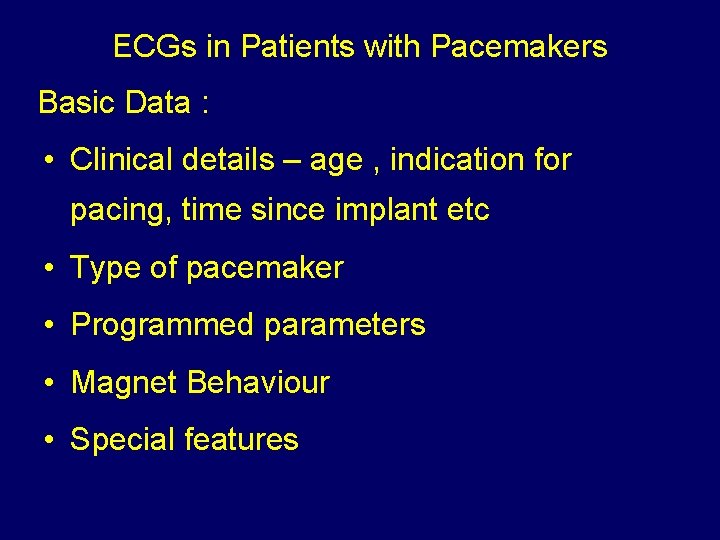 ECGs in Patients with Pacemakers

Basic Data :

• Clinical details – age , indication for pacing, time since implant etc
• Type of pacemaker
• Programmed parameters
• Magnet Behaviour
• Special features